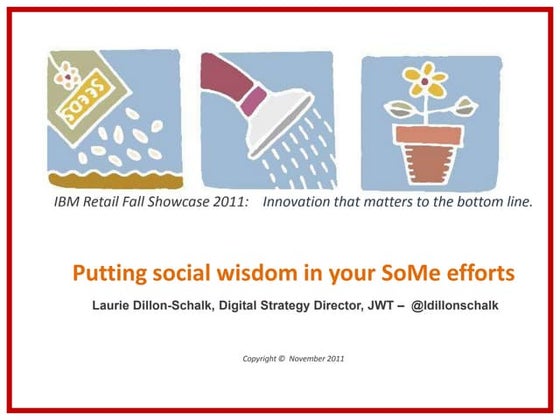 SEEDS

IBM Retail Fall Showcase 2011: Innovation that matters to the bottom line.

Putting social wisdom in your SoMe efforts

Laurie Dillon-Schalk, Digital Strategy Director, JWT – @ldillonschalk

Copyright © November 2011